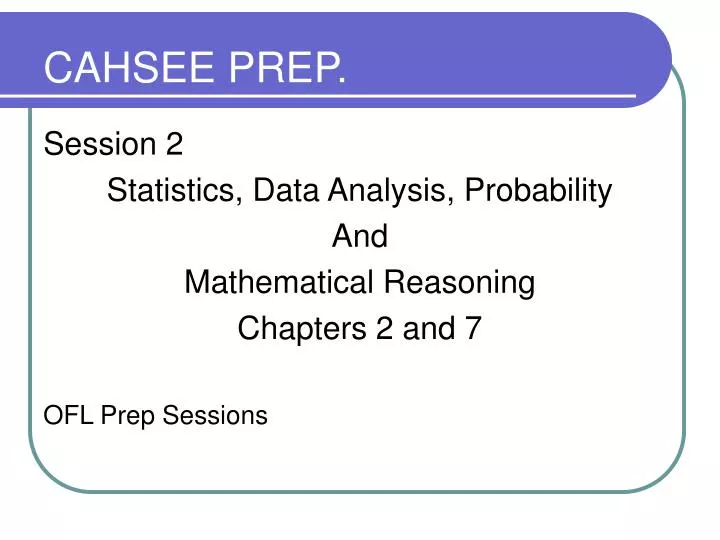 CAHSEE PREP.

Session 2

Statistics, Data Analysis, Probability
And
Mathematical Reasoning
Chapters 2 and 7

OFL Prep Sessions